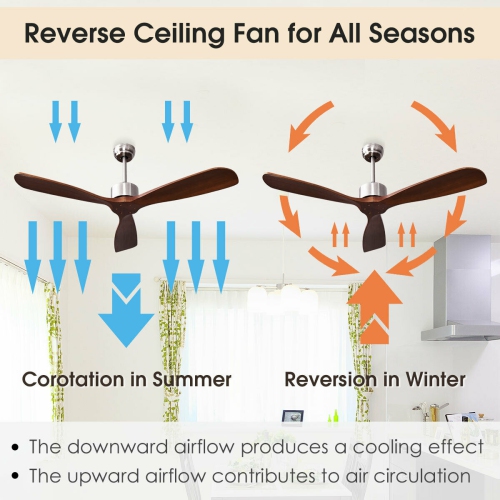 Reverse Ceiling Fan for All Seasons

Corotation in Summer

Reversion in Winter

• The downward airflow produces a cooling effect
• The upward airflow contributes to air circulation